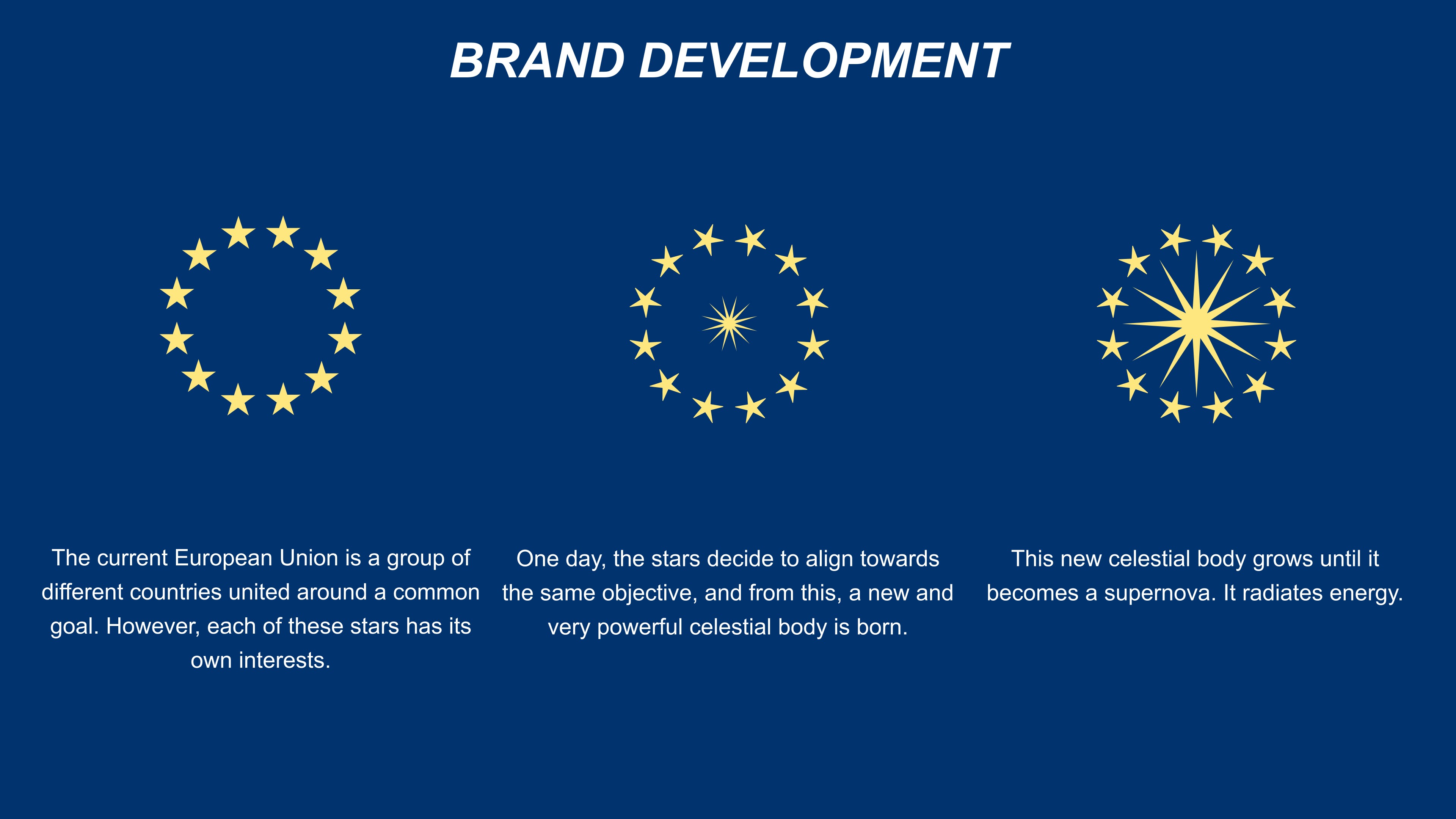 BRAND DEVELOPMENT

The current European Union is a group of different countries united around a common goal. However, each of these stars has its own interests.

One day, the stars decide to align towards the same objective, and from this, a new and very powerful celestial body is born.

This new celestial body grows until it becomes a supernova. It radiates energy.